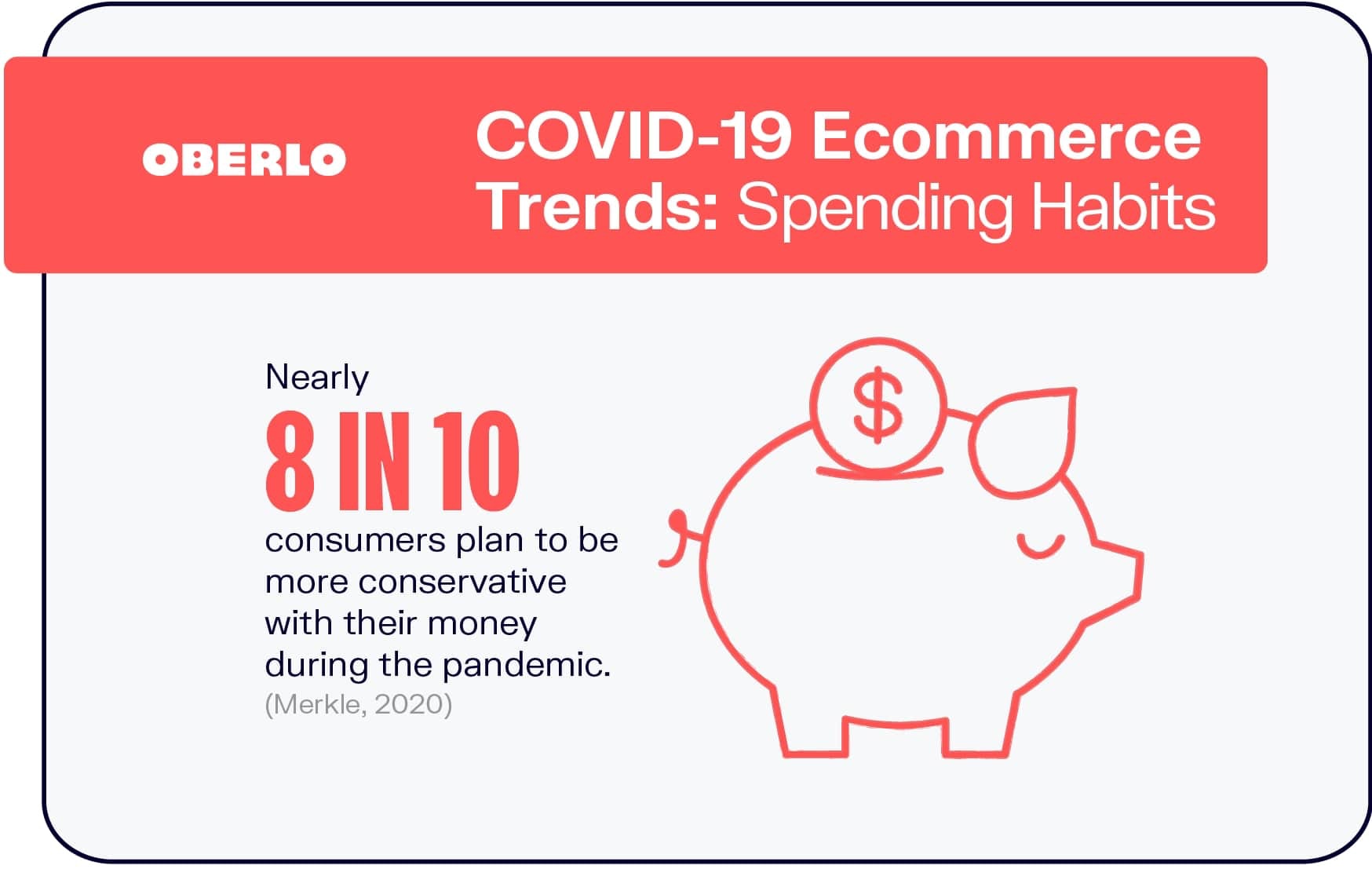 OBERLO

COVID-19 Ecommerce Trends: Spending Habits

Nearly
8 IN 10
consumers plan to be more conservative with their money during the pandemic.
(Merkle, 2020)

$